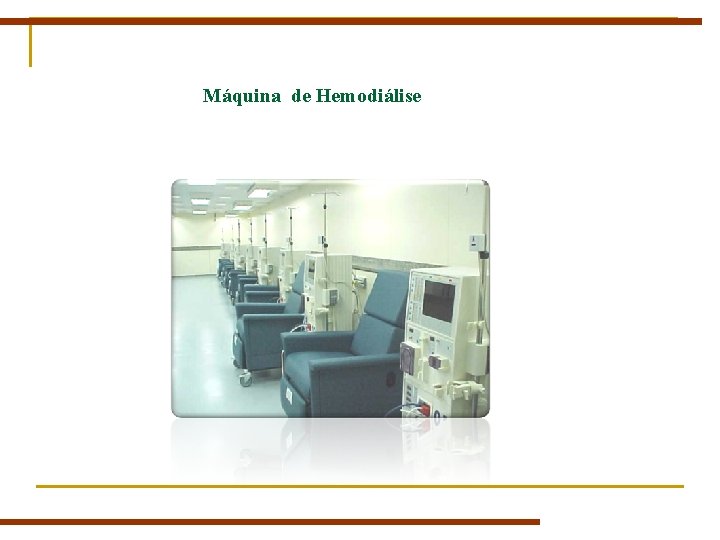 Máquina  de Hemodiálise